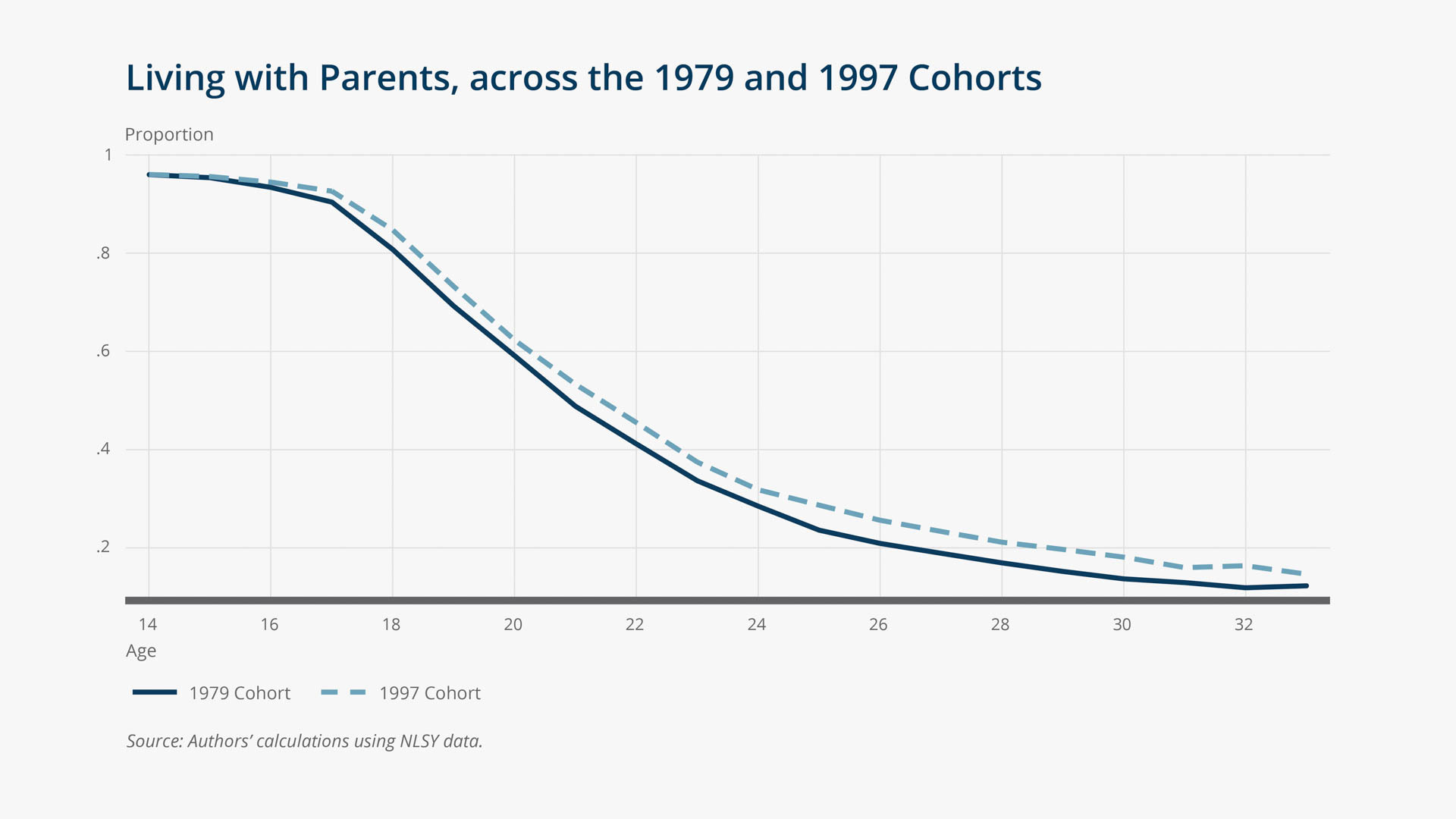 Living with Parents, across the 1979 and 1997 Cohorts

Proportion

1
.8
.6
.4
.2

14 16 18 20 22 24 26 28 30 32

Age

1979 Cohort 1997 Cohort

Source: Authors' calculations using NLSY data.